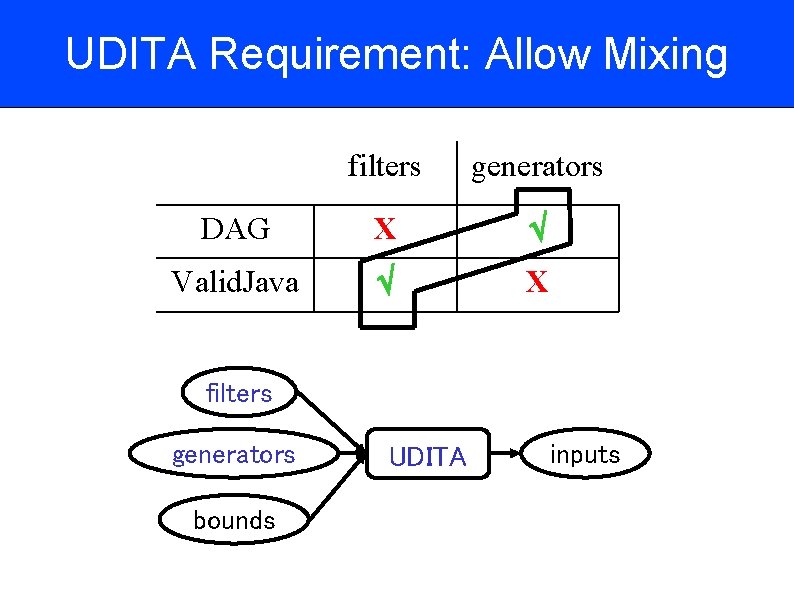 UDITA Requirement: Allow Mixing

| | filters | generators |
|---|---|---|
| DAG | X | √ |
| ValidJava | √ | X |

filters

generators

bounds

UDITA

inputs